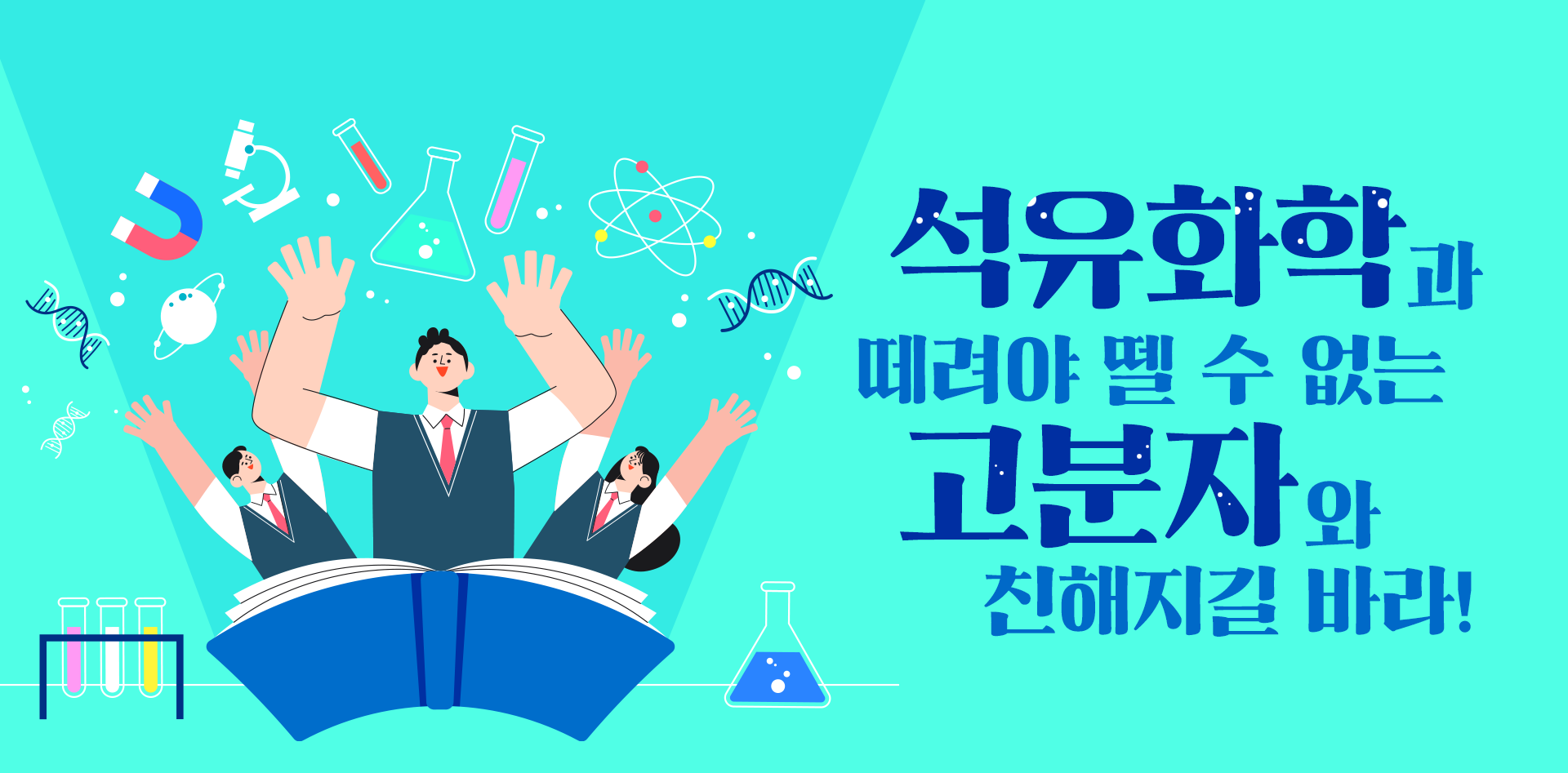 석유화학과
떼려야 뗄 수 없는
고분자와
친해지길 바라!